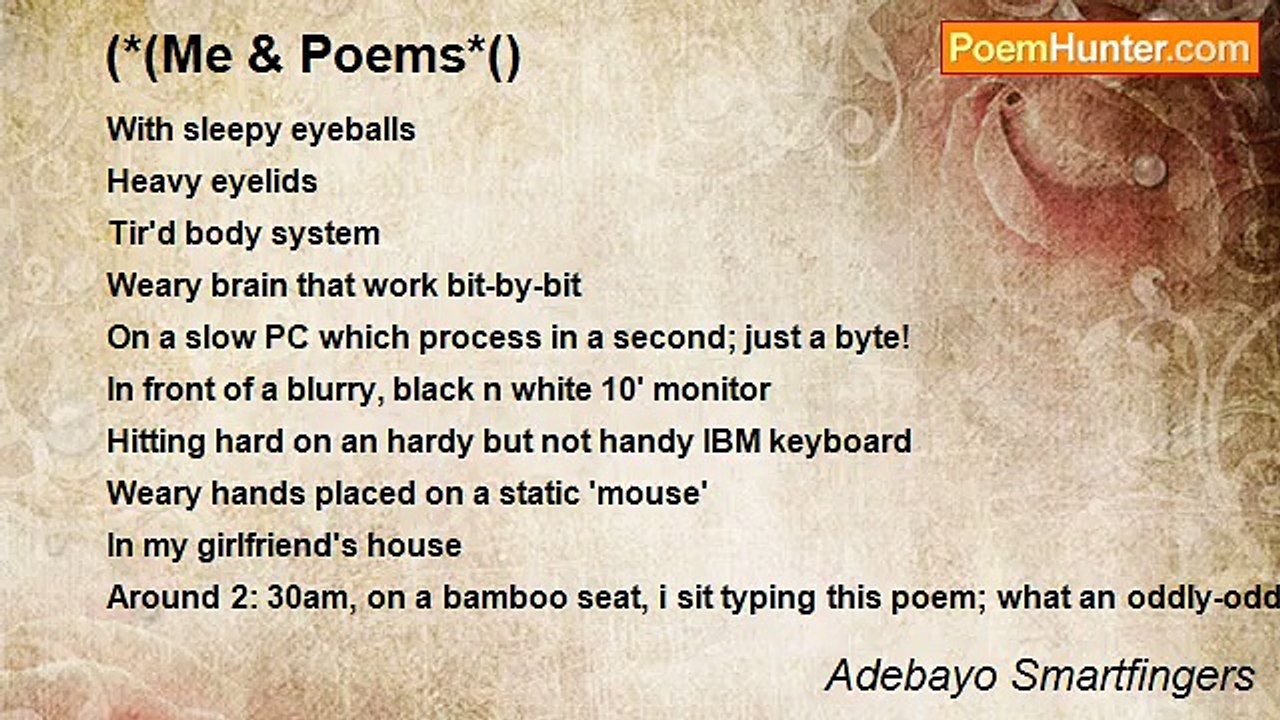 (*(Me & Poems*()

PoemHunter.com

With sleepy eyeballs
Heavy eyelids
Tir'd body system
Weary brain that work bit-by-bit
On a slow PC which process in a second; just a byte!
In front of a blurry, black n white 10' monitor
Hitting hard on an hardy but not handy IBM keyboard
Weary hands placed on a static 'mouse'
In my girlfriend's house
Around 2: 30am, on a bamboo seat, i sit typing this poem; what an oddly-odd

Adebayo Smartfingers